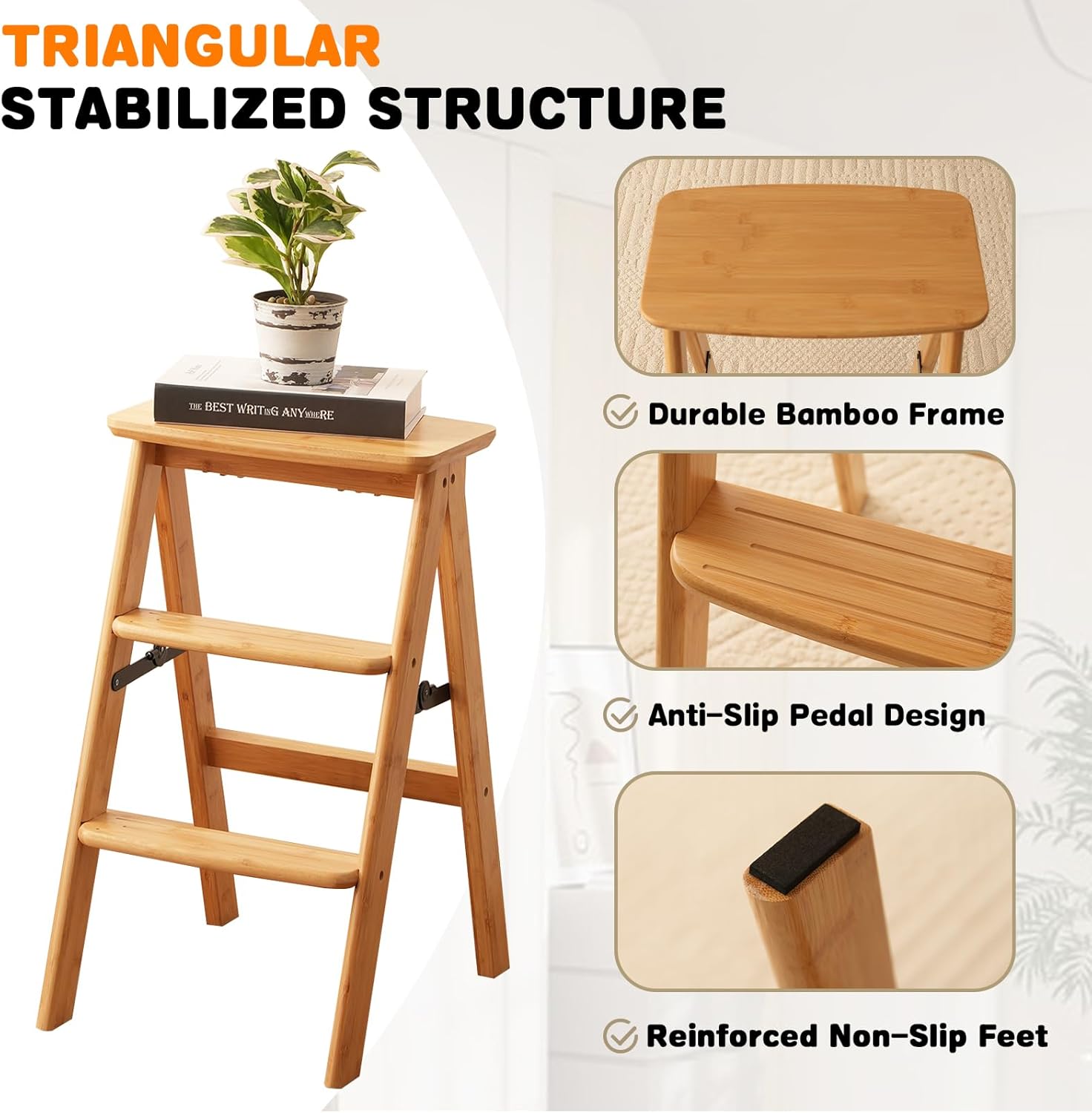 TRIANGULAR
STABILIZED STRUCTURE

THE BEST WRITING ANYWHERE

Durable Bamboo Frame

Anti-Slip Pedal Design

Reinforced Non-Slip Feet